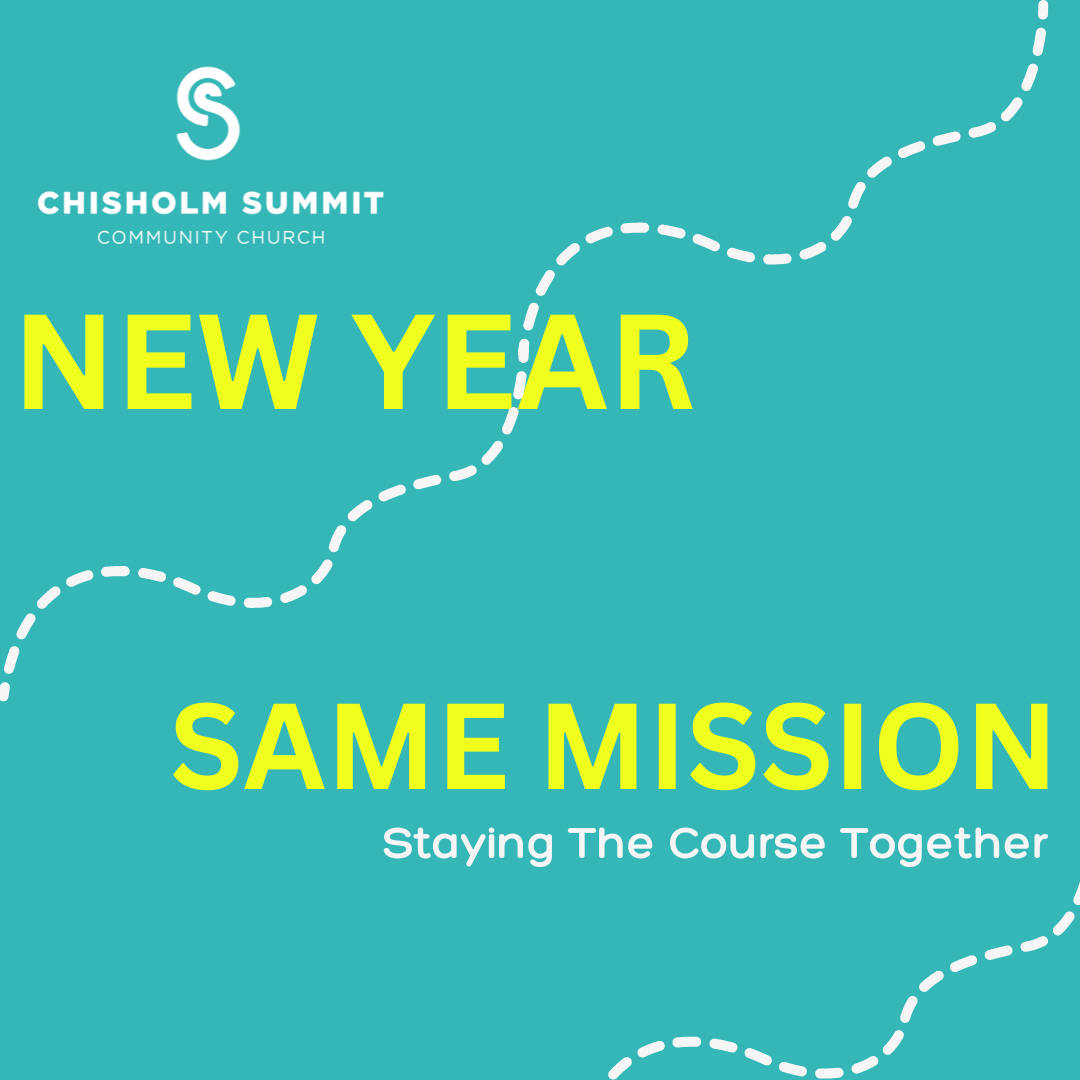 CHISHOLM SUMMIT
COMMUNITY CHURCH

NEW YEAR

SAME MISSION
Staying The Course Together